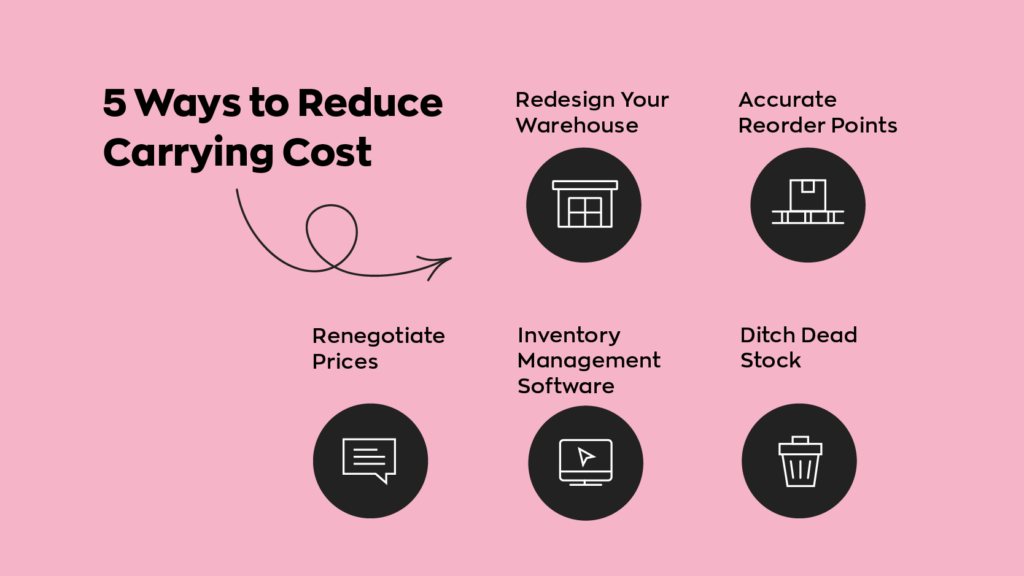 5 Ways to Reduce Carrying Cost

Redesign Your Warehouse

Accurate Reorder Points

Renegotiate Prices

Inventory Management Software

Ditch Dead Stock